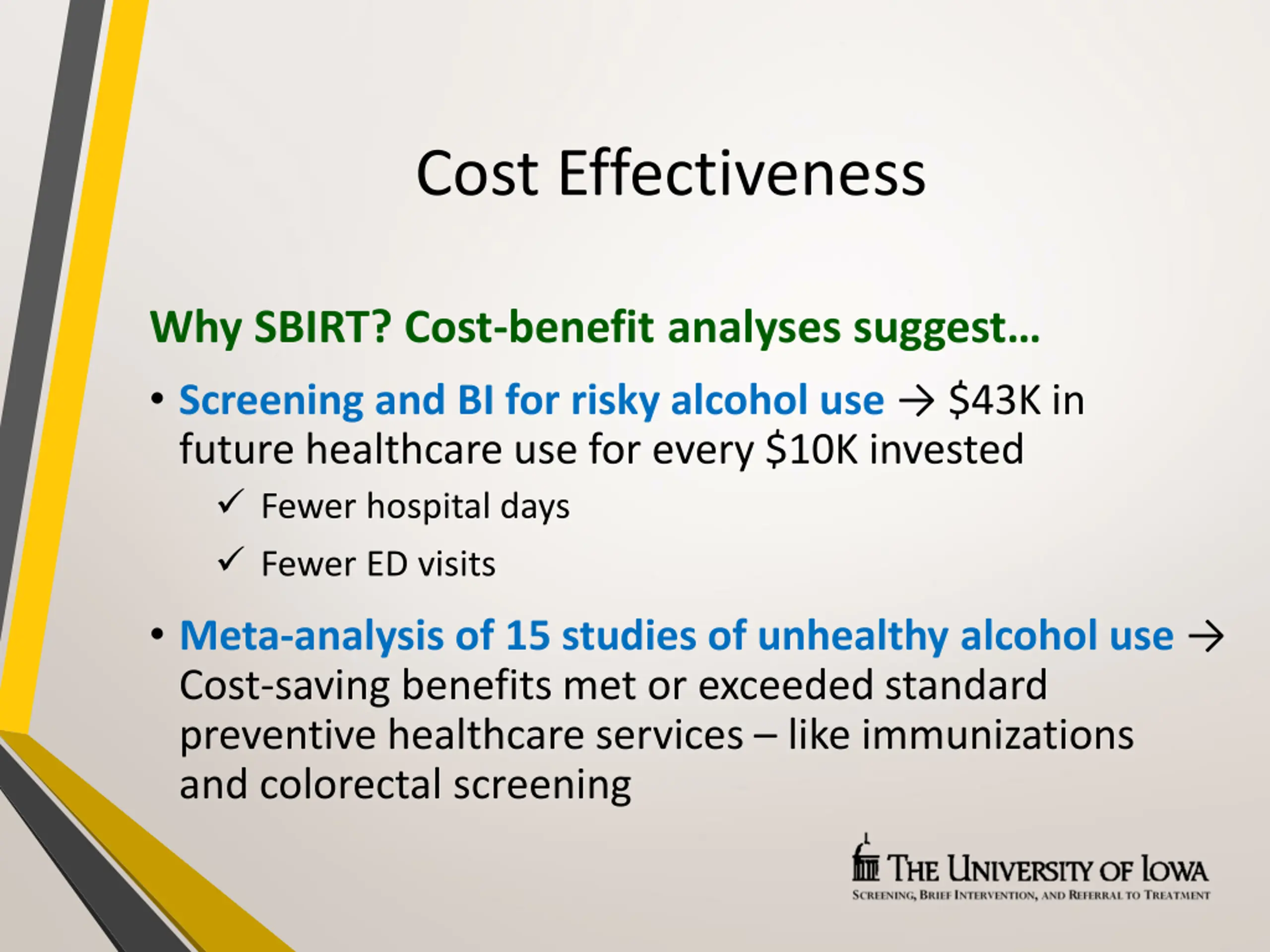 Cost Effectiveness

Why SBIRT? Cost-benefit analyses suggest…

• Screening and BI for risky alcohol use → \$43K in future healthcare use for every \$10K invested

✓ Fewer hospital days

✓ Fewer ED visits

• Meta-analysis of 15 studies of unhealthy alcohol use → Cost-saving benefits met or exceeded standard preventive healthcare services – like immunizations and colorectal screening

THE UNIVERSITY OF IOWA
SCREENING, BRIEF INTERVENTION, AND REFERRAL TO TREATMENT